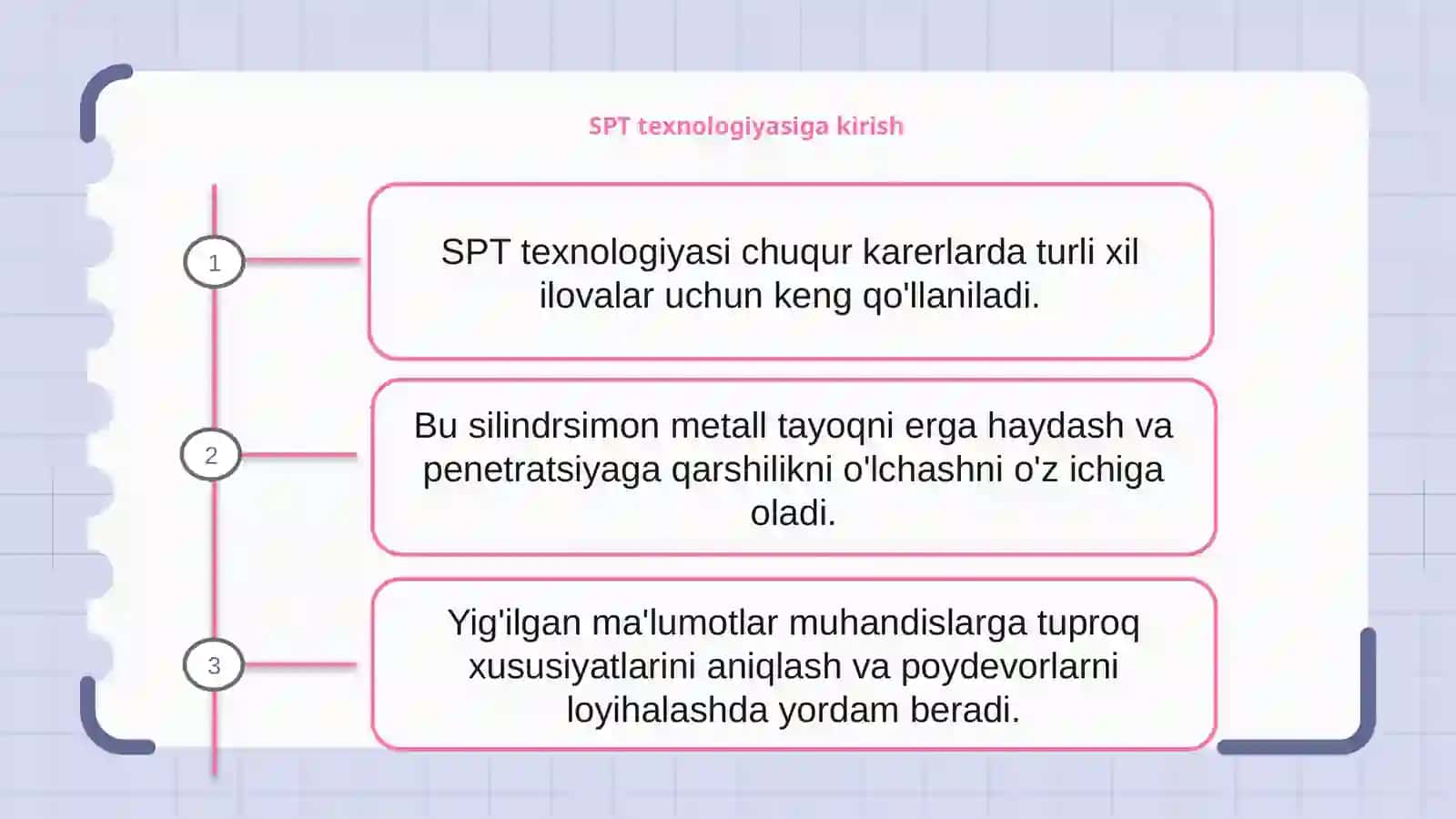 SPT texnologiyasiga kirish

1

SPT texnologiyasi chuqur karerlarda turli xil ilovalar uchun keng qo'llaniladi.

2

Bu silindrsimon metall tayoqni erga haydash va penetratsiyaga qarshilikni o'lchashni o'z ichiga oladi.

3

Yig'ilgan ma'lumotlar muhandislarga tuproq xususiyatlarini aniqlash va poydevorlarni loyihalashda yordam beradi.